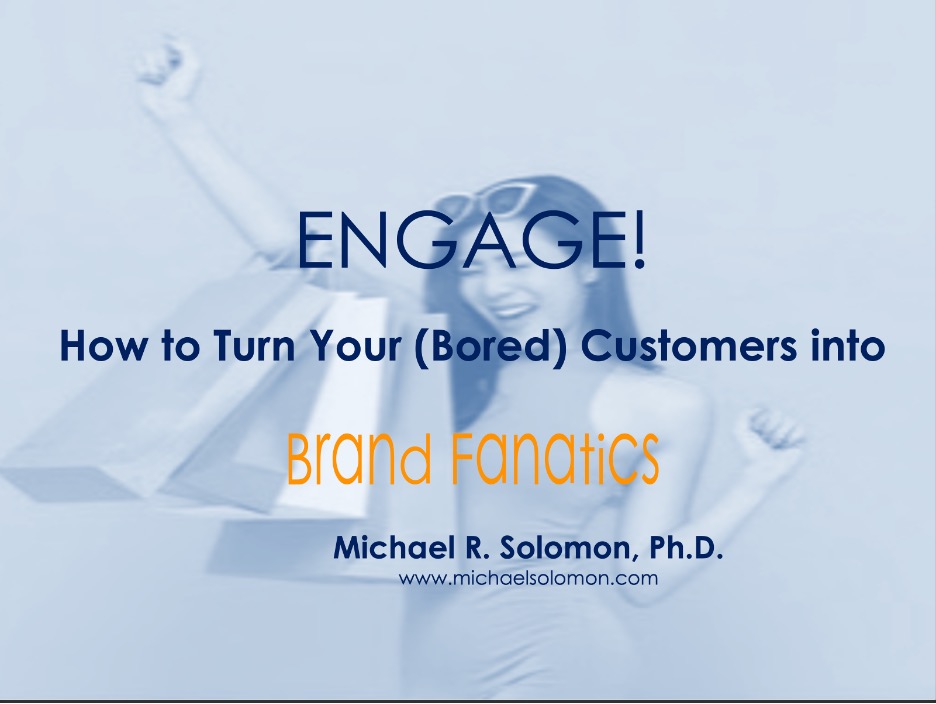 ENGAGE!

How to Turn Your (Bored) Customers into

Brand Fanatics

Michael R. Solomon, Ph.D.
www.michaelsolomon.com